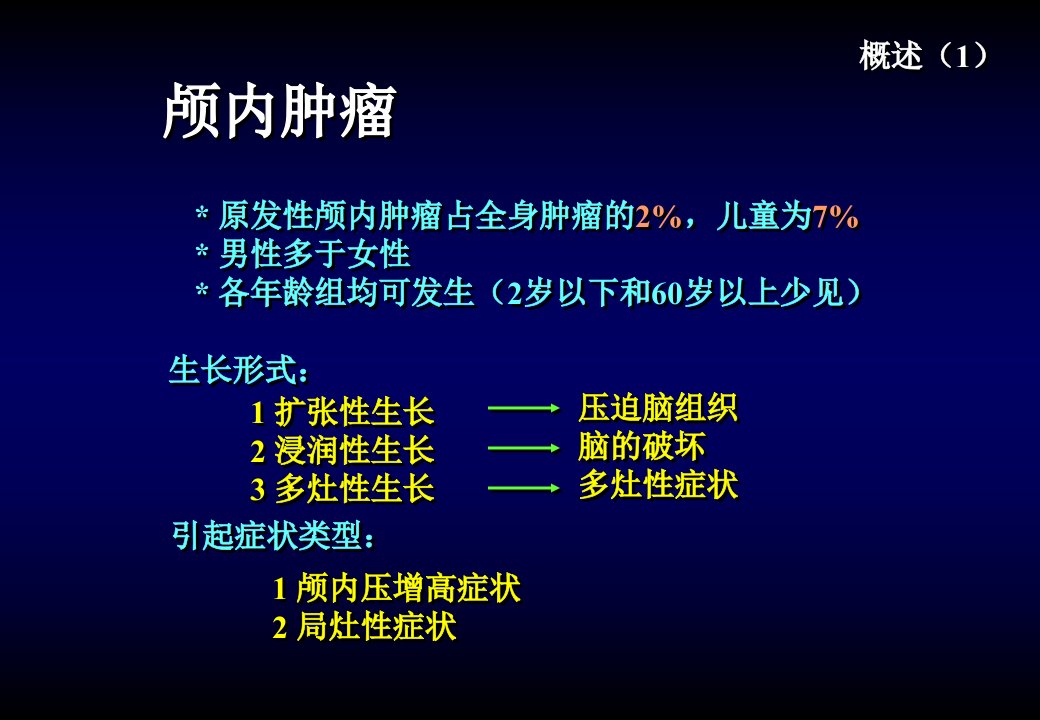 概述（1）

颅内肿瘤

* 原发性颅内肿瘤占全身肿瘤的2%，儿童为7%
* 男性多于女性
* 各年龄组均可发生（2岁以下和60岁以上少见）

生长形式：

1 扩张性生长 ⟶ 压迫脑组织
2 浸润性生长 ⟶ 脑的破坏
3 多灶性生长 ⟶ 多灶性症状

引起症状类型：

1 颅内压增高症状
2 局灶性症状